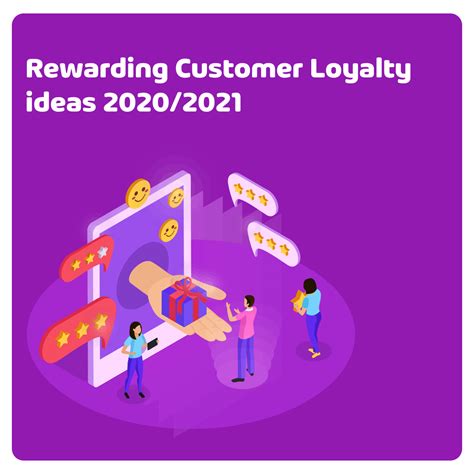 Rewarding Customer Loyalty ideas 2020/2021